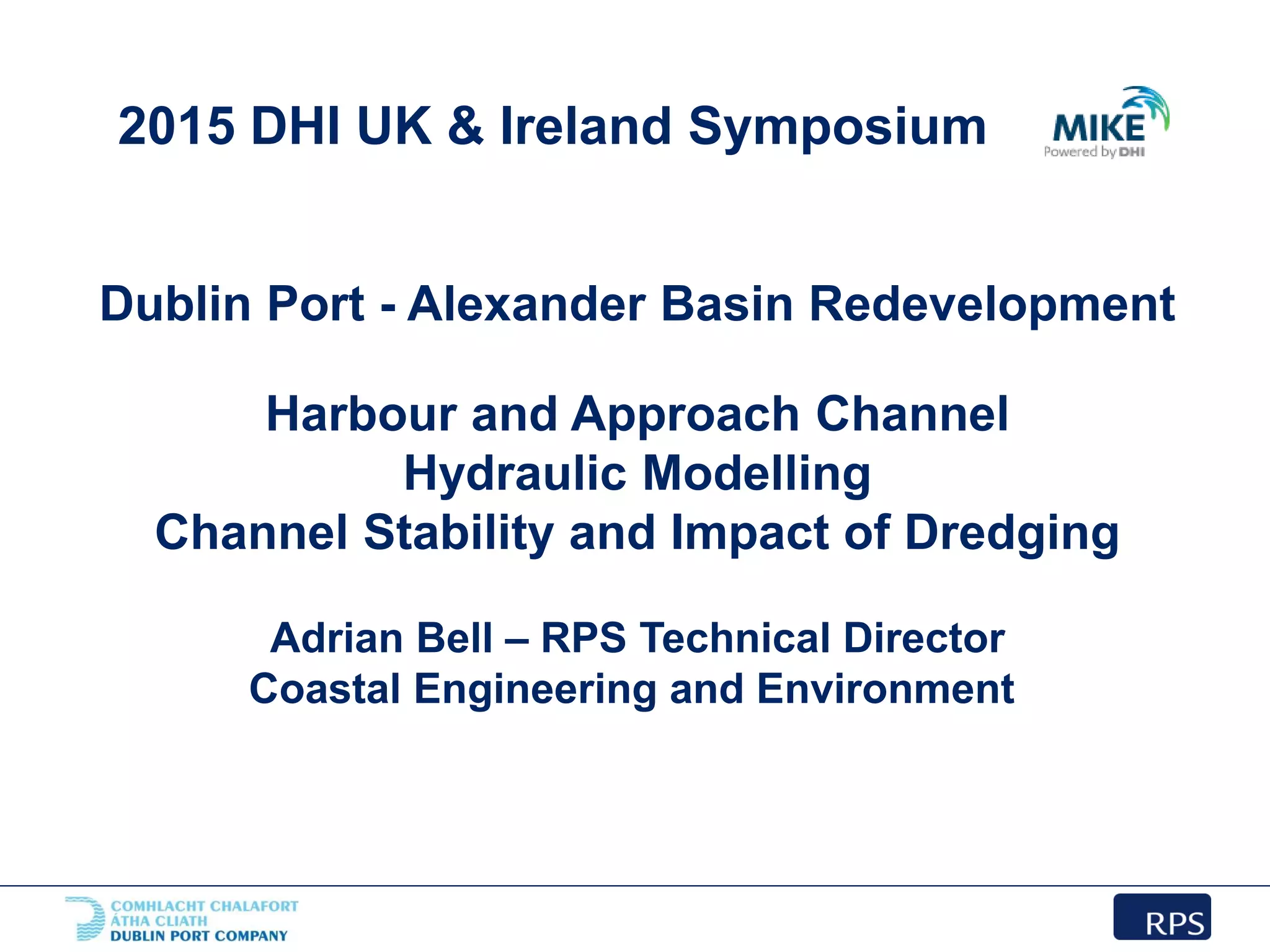 2015 DHI UK & Ireland Symposium

MIKE
Powered by DHI

Dublin Port - Alexander Basin Redevelopment

Harbour and Approach Channel
Hydraulic Modelling
Channel Stability and Impact of Dredging

Adrian Bell – RPS Technical Director
Coastal Engineering and Environment

COMHLACHT CHALAFORT ÁTHA CLIATH
DUBLIN PORT COMPANY

RPS